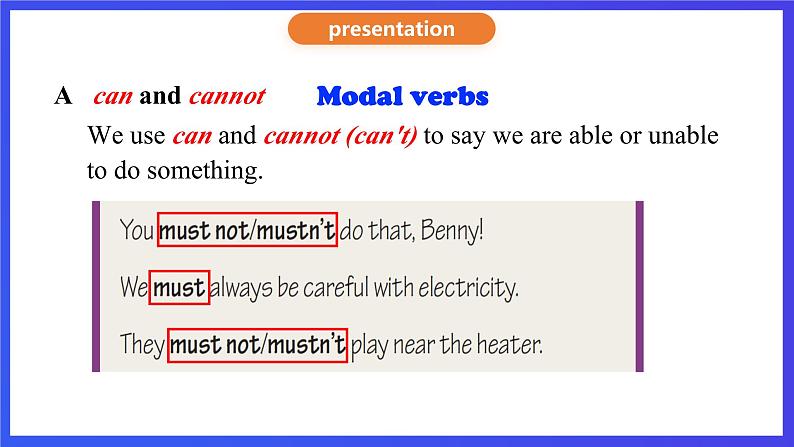 presentation

A can and cannot Modal verbs

We use can and cannot (can't) to say we are able or unable to do something.

You must not/mustn't do that, Benny!

We must always be careful with electricity.

They must not/mustn't play near the heater.